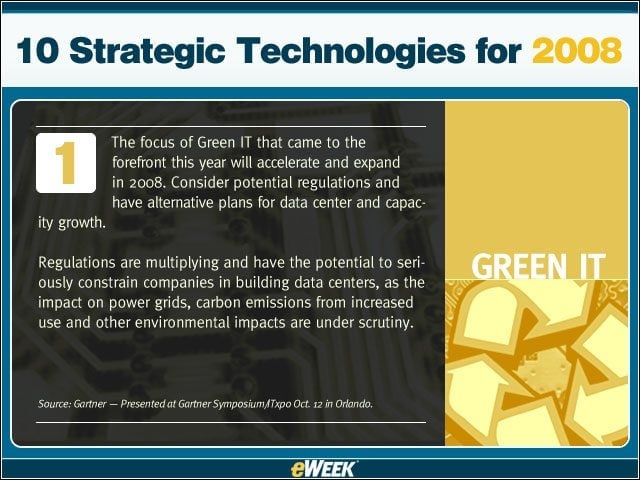 10 Strategic Technologies for 2008

1

The focus of Green IT that came to the forefront this year will accelerate and expand in 2008. Consider potential regulations and have alternative plans for data center and capacity growth.

Regulations are multiplying and have the potential to seriously constrain companies in building data centers, as the impact on power grids, carbon emissions from increased use and other environmental impacts are under scrutiny.

Source: Gartner — Presented at Gartner Symposium/ITxpo Oct. 12 in Orlando.

GREEN IT

eWEEK